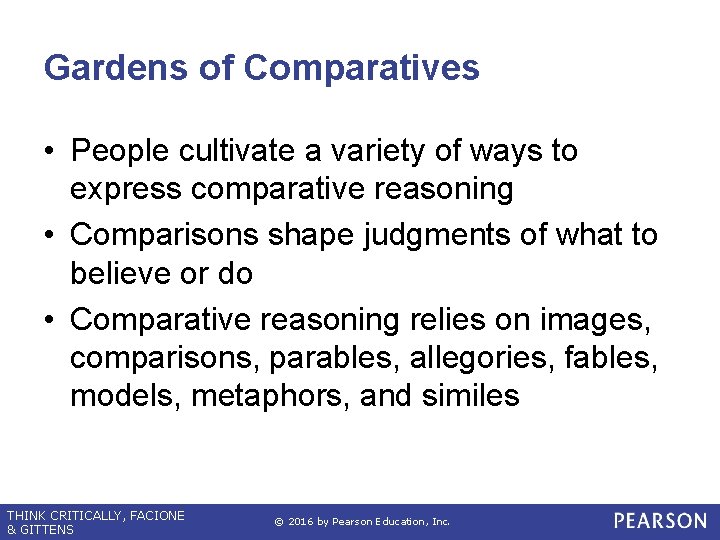 Gardens of Comparatives

• People cultivate a variety of ways to express comparative reasoning
• Comparisons shape judgments of what to believe or do
• Comparative reasoning relies on images, comparisons, parables, allegories, fables, models, metaphors, and similes

THINK CRITICALLY, FACIONE & GITTENS
© 2016 by Pearson Education, Inc.
PEARSON